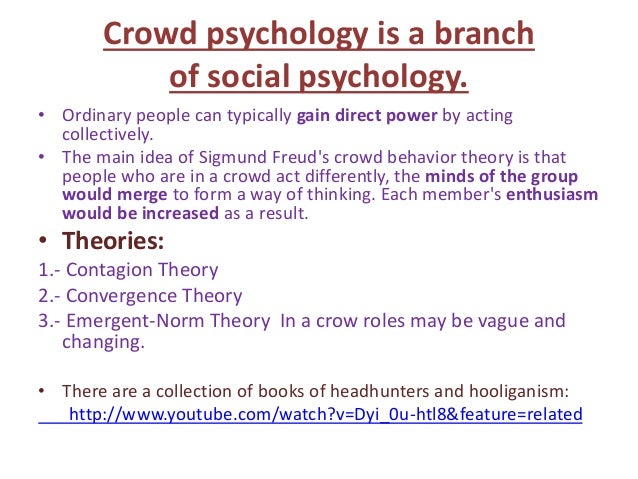 Crowd psychology is a branch of social psychology.

• Ordinary people can typically gain direct power by acting collectively.
• The main idea of Sigmund Freud's crowd behavior theory is that people who are in a crowd act differently, the minds of the group would merge to form a way of thinking. Each member's enthusiasm would be increased as a result.

• Theories:
1.- Contagion Theory
2.- Convergence Theory
3.- Emergent-Norm Theory In a crow roles may be vague and changing.

• There are a collection of books of headhunters and hooliganism: http://www.youtube.com/watch?v=Dyi_0u-htl8&feature=related